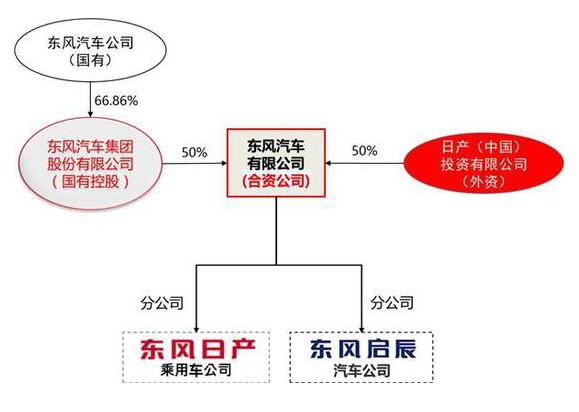 东风汽车公司
（国有）

66.86%

东风汽车集团股份有限公司
（国有控股）

50%

东风汽车有限公司
（合资公司）

50%

日产（中国）投资有限公司
（外资）

分公司

分公司

东风日产
乘用车公司

东风启辰
汽车公司